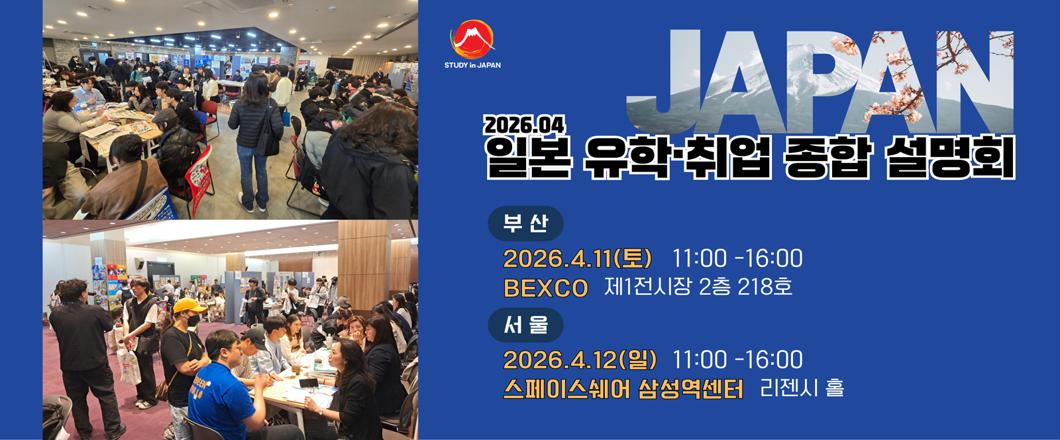 STUDY in JAPAN

JAPAN

2026.04
일본 유학·취업 종합 설명회

부 산
2026.4.11(토) 11:00 -16:00
BEXCO 제1전시장 2층 218호

서 울
2026.4.12(일) 11:00 -16:00
스페이스쉐어 삼성역센터 리젠시 홀